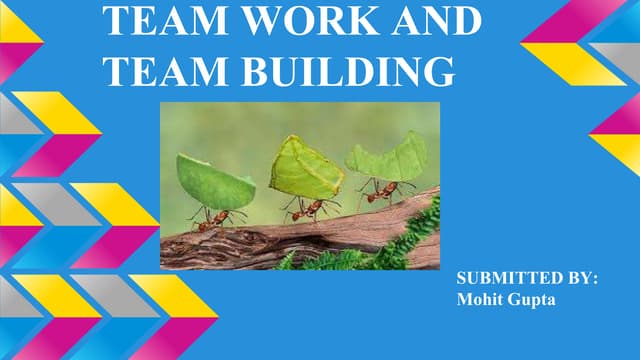 TEAM WORK AND TEAM BUILDING

SUBMITTED BY:
Mohit Gupta